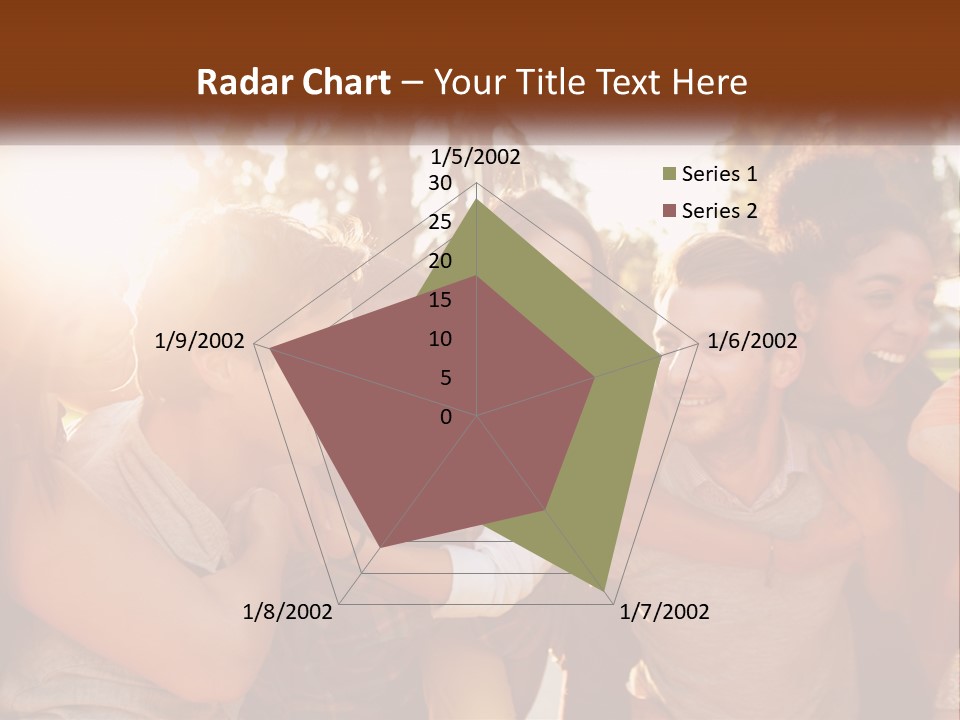 Radar Chart – Your Title Text Here

1/5/2002
30
25
20
15
10
5
0
1/6/2002
1/7/2002
1/8/2002
1/9/2002

Series 1
Series 2